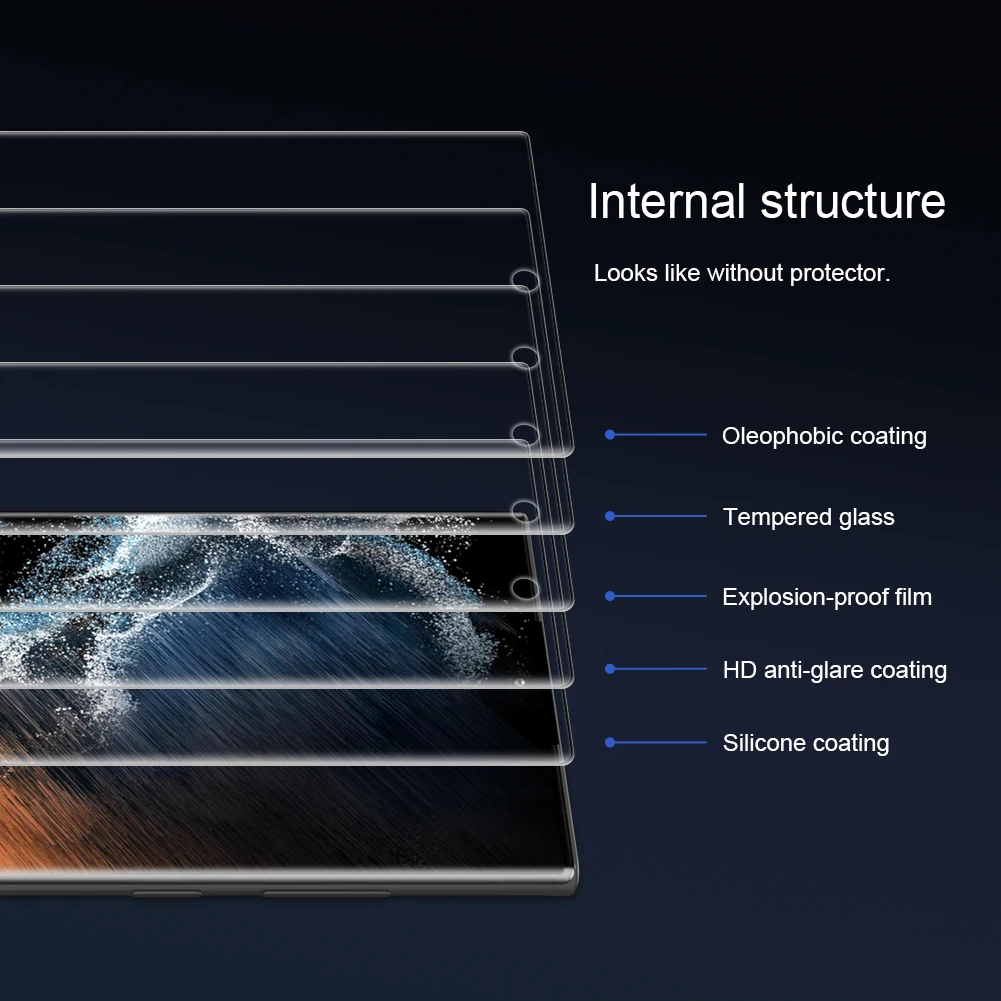 Internal structure

Looks like without protector.

Oleophobic coating

Tempered glass

Explosion-proof film

HD anti-glare coating

Silicone coating